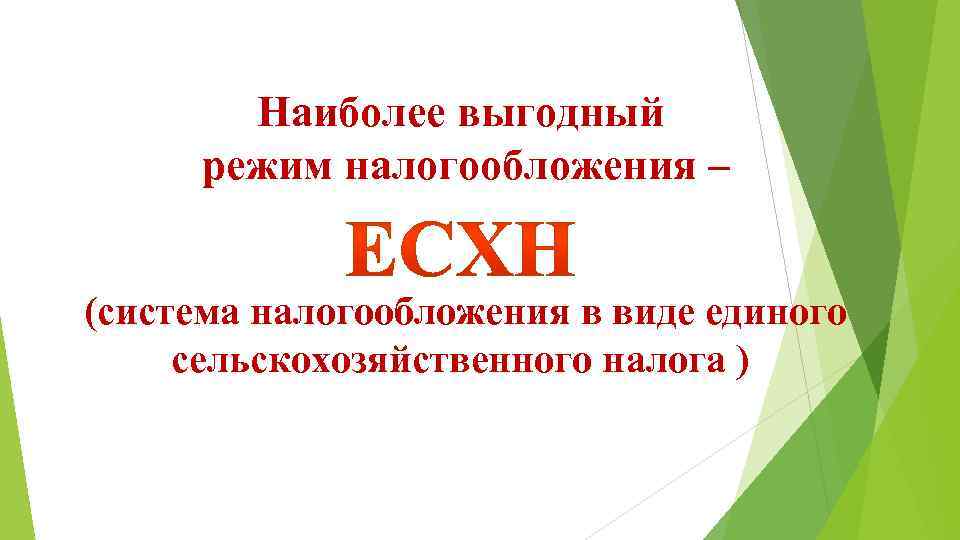 Наиболее выгодный режим налогообложения –

ЕСХН

(система налогообложения в виде единого сельскохозяйственного налога )